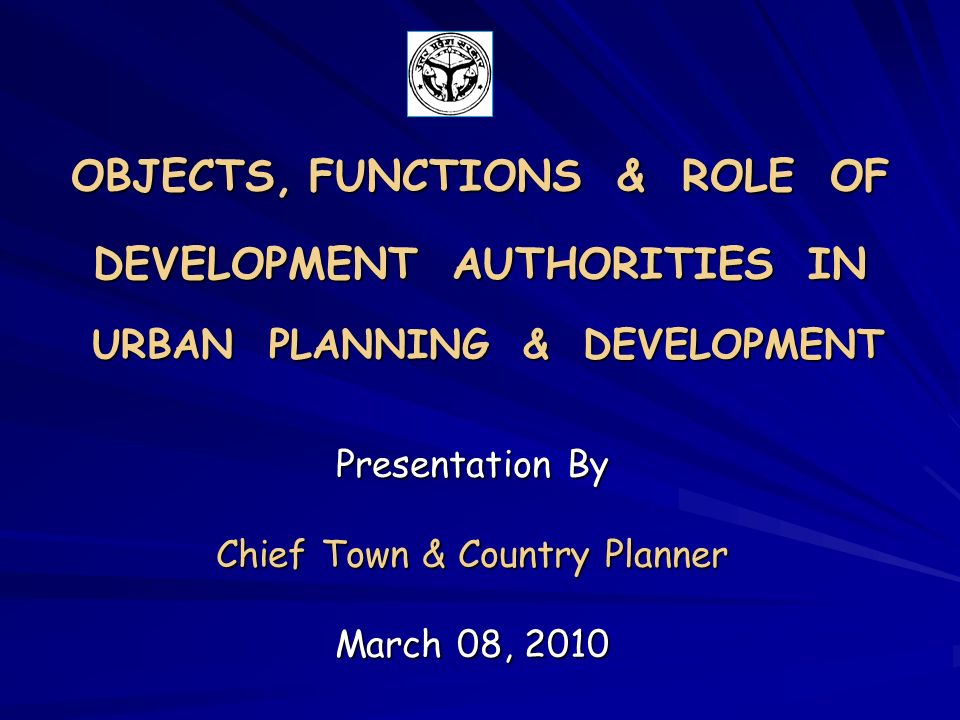 उत्तर प्रदेश सरकार

OBJECTS, FUNCTIONS & ROLE OF DEVELOPMENT AUTHORITIES IN URBAN PLANNING & DEVELOPMENT

Presentation By

Chief Town & Country Planner

March 08, 2010